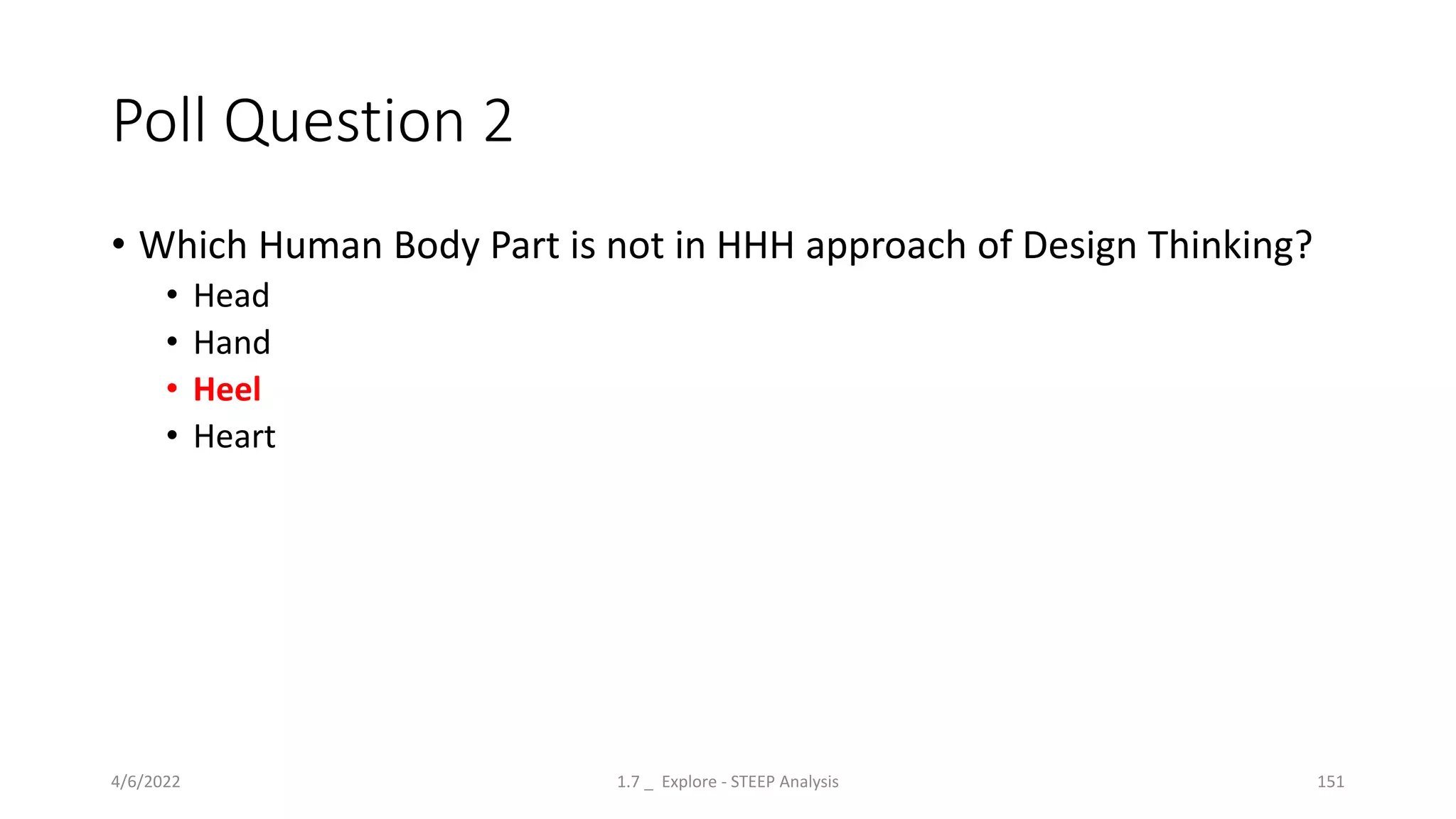 Poll Question 2

• Which Human Body Part is not in HHH approach of Design Thinking?
  • Head
  • Hand
  • Heel
  • Heart

4/6/2022

1.7 _ Explore - STEEP Analysis

151